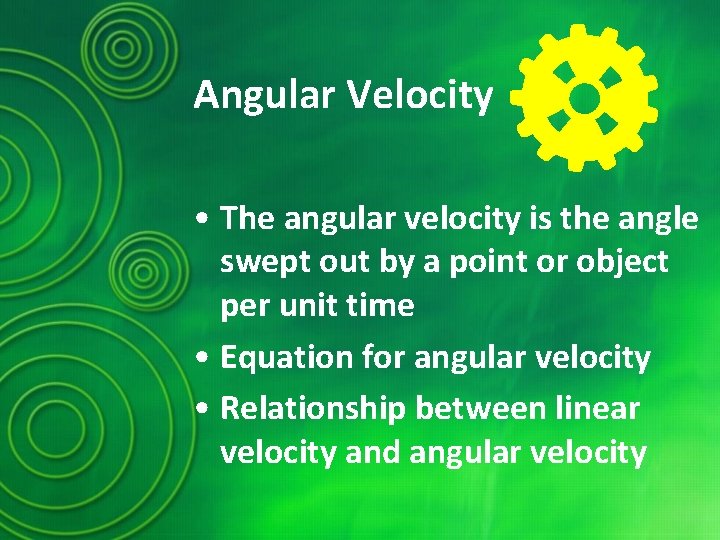 Angular Velocity

• The angular velocity is the angle swept out by a point or object per unit time
• Equation for angular velocity
• Relationship between linear velocity and angular velocity